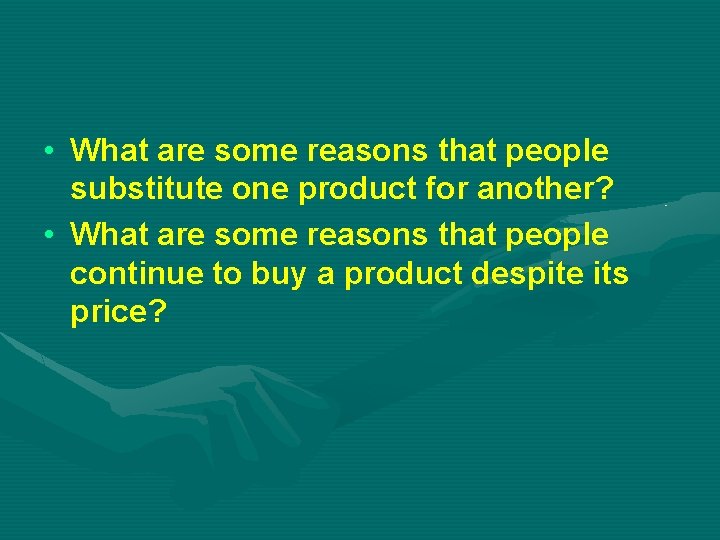 • What are some reasons that people substitute one product for another?
• What are some reasons that people continue to buy a product despite its price?